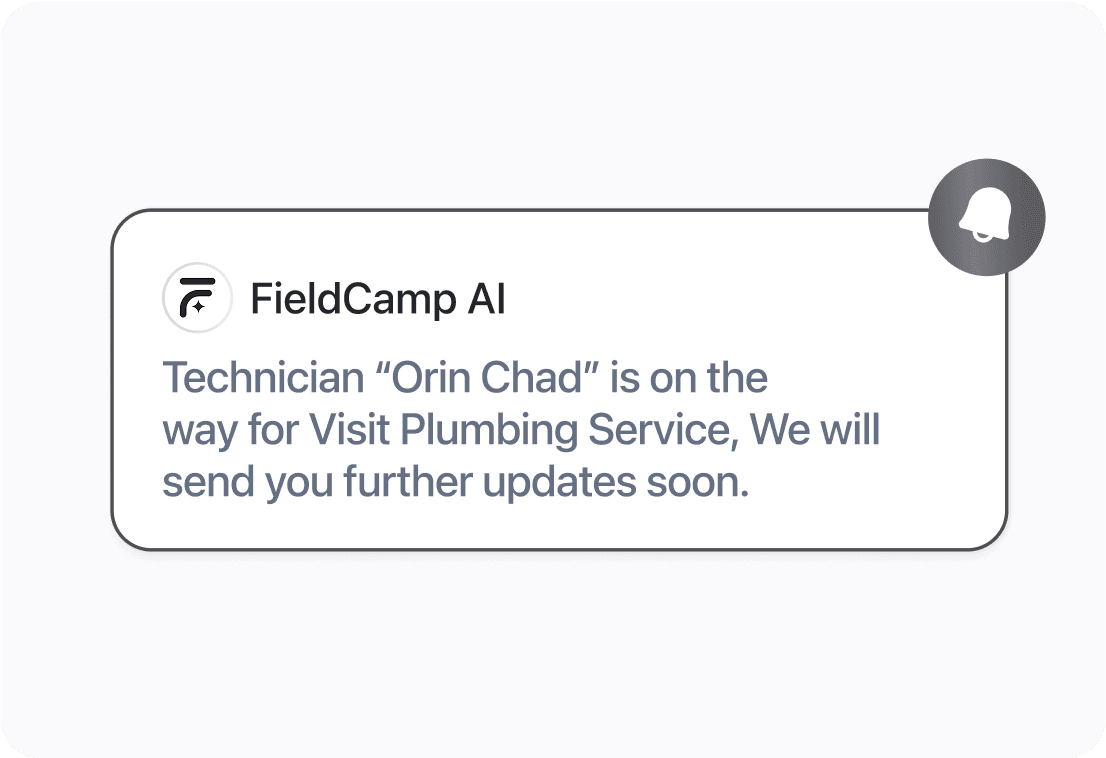 FieldCamp AI

Technician “Orin Chad” is on the way for Visit Plumbing Service, We will send you further updates soon.